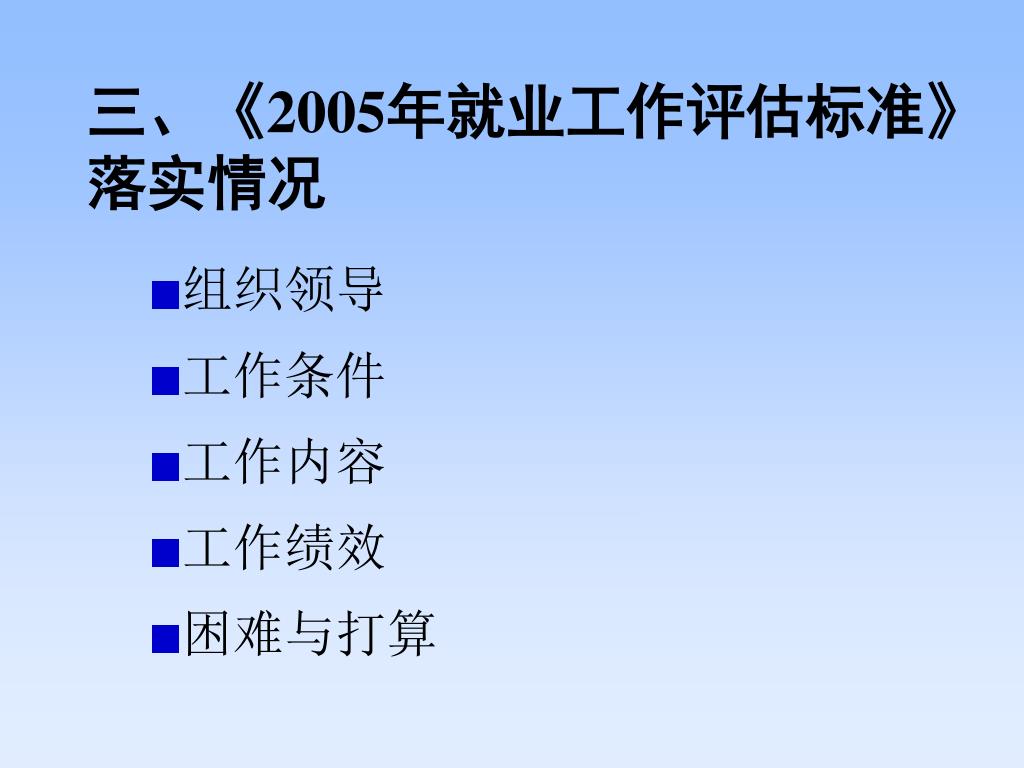 三、《2005年就业工作评估标准》落实情况

■组织领导

■工作条件

■工作内容

■工作绩效

■困难与打算